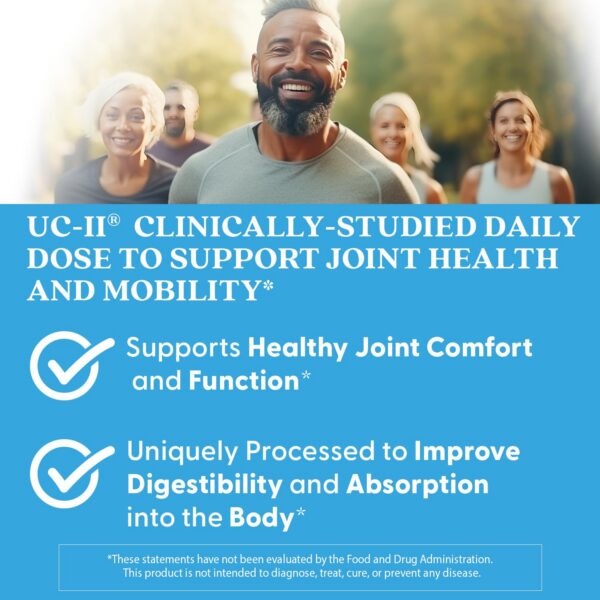 UC-II® CLINICALLY-STUDIED DAILY DOSE TO SUPPORT JOINT HEALTH AND MOBILITY*

Supports Healthy Joint Comfort and Function*

Uniquely Processed to Improve Digestibility and Absorption into the Body*

*These statements have not been evaluated by the Food and Drug Administration. This product is not intended to diagnose, treat, cure, or prevent any disease.